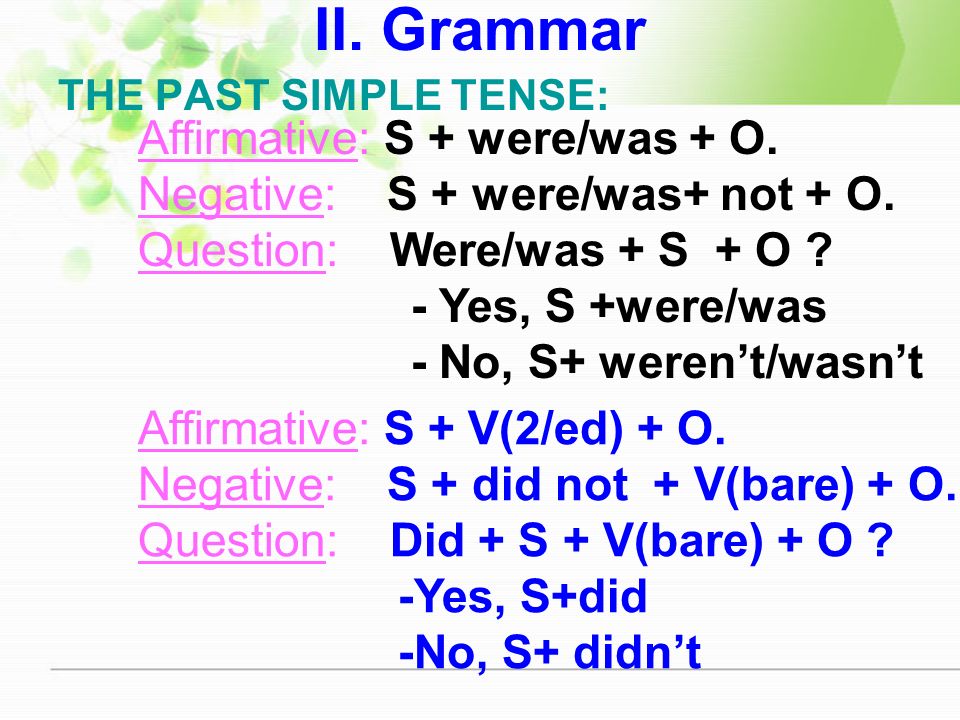 II. Grammar

THE PAST SIMPLE TENSE:

Affirmative: S + were/was + O.
Negative: S + were/was+ not + O.
Question: Were/was + S + O ?
- Yes, S +were/was
- No, S+ weren't/wasn't

Affirmative: S + V(2/ed) + O.
Negative: S + did not + V(bare) + O.
Question: Did + S + V(bare) + O ?
-Yes, S+did
-No, S+ didn't